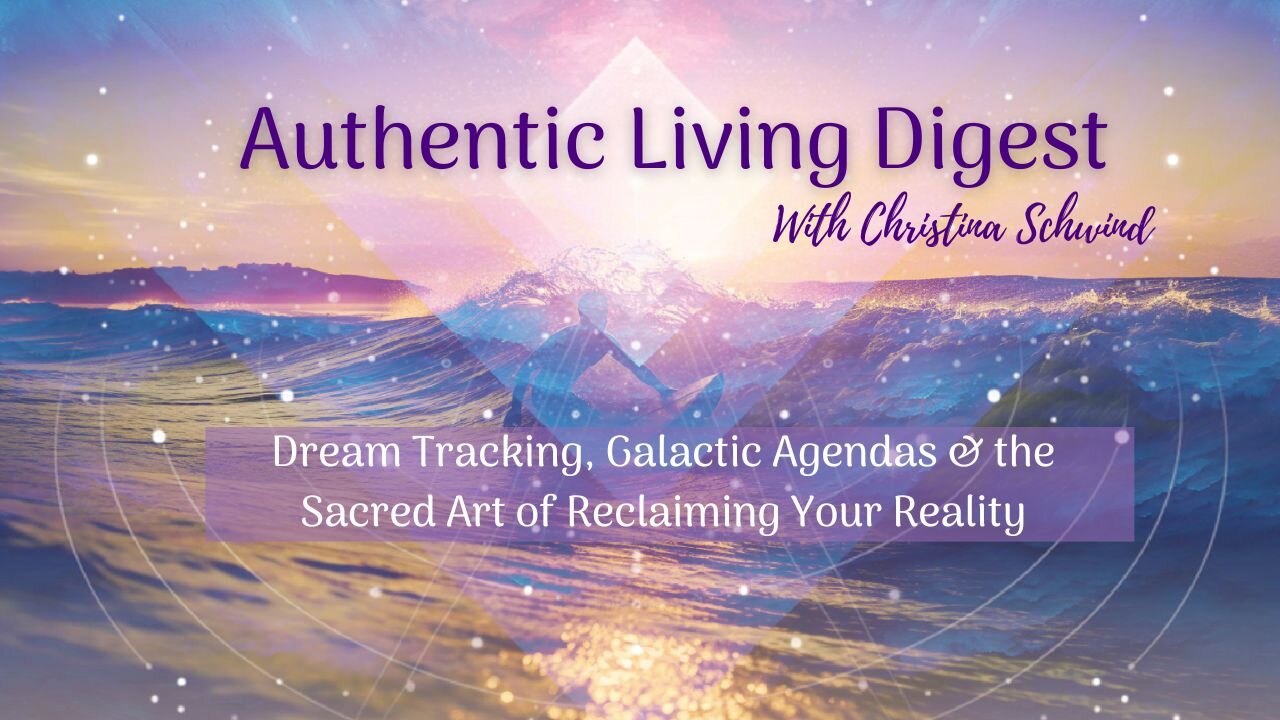 Authentic Living Digest

With Christina Schwind

Dream Tracking, Galactic Agendas & the Sacred Art of Reclaiming Your Reality